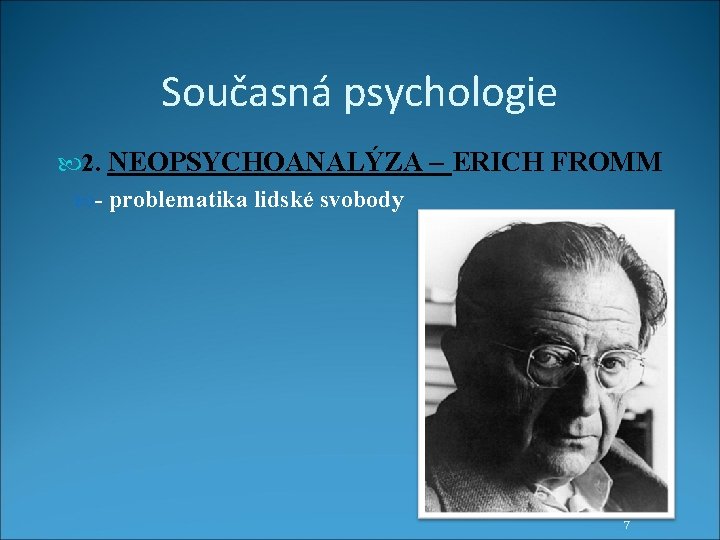 Současná psychologie

2. NEOPSYCHOANALÝZA – ERICH FROMM

- problematika lidské svobody

7